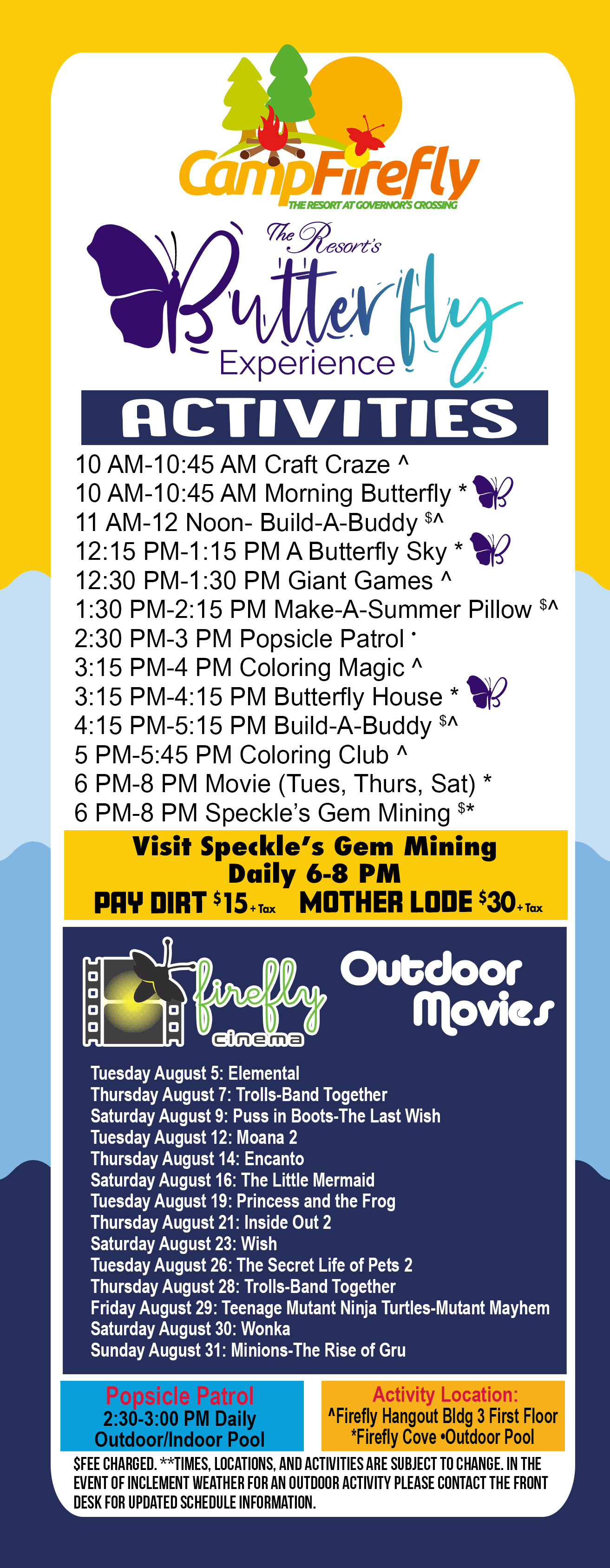 CampFirefly
THE RESORT AT GOVERNOR'S CROSSING

The Resort's
Butterfly
Experience

ACTIVITIES

10 AM-10:45 AM Craft Craze ^
10 AM-10:45 AM Morning Butterfly *
11 AM-12 Noon- Build-A-Buddy $^
12:15 PM-1:15 PM A Butterfly Sky *
12:30 PM-1:30 PM Giant Games ^
1:30 PM-2:15 PM Make-A-Summer Pillow $^
2:30 PM-3 PM Popsicle Patrol •
3:15 PM-4 PM Coloring Magic ^
3:15 PM-4:15 PM Butterfly House *
4:15 PM-5:15 PM Build-A-Buddy $^
5 PM-5:45 PM Coloring Club ^
6 PM-8 PM Movie (Tues, Thurs, Sat) *
6 PM-8 PM Speckle's Gem Mining $*

Visit Speckle's Gem Mining
Daily 6-8 PM
PAY DIRT $15 + Tax MOTHER LODE $30 + Tax

firefly cinema
Outdoor Movies

Tuesday August 5: Elemental
Thursday August 7: Trolls-Band Together
Saturday August 9: Puss in Boots-The Last Wish
Tuesday August 12: Moana 2
Thursday August 14: Encanto
Saturday August 16: The Little Mermaid
Tuesday August 19: Princess and the Frog
Thursday August 21: Inside Out 2
Saturday August 23: Wish
Tuesday August 26: The Secret Life of Pets 2
Thursday August 28: Trolls-Band Together
Friday August 29: Teenage Mutant Ninja Turtles-Mutant Mayhem
Saturday August 30: Wonka
Sunday August 31: Minions-The Rise of Gru

Popsicle Patrol
2:30-3:00 PM Daily
Outdoor/Indoor Pool

Activity Location:
^Firefly Hangout Bldg 3 First Floor
*Firefly Cove •Outdoor Pool

$FEE CHARGED. **TIMES, LOCATIONS, AND ACTIVITIES ARE SUBJECT TO CHANGE. IN THE EVENT OF INCLEMENT WEATHER FOR AN OUTDOOR ACTIVITY PLEASE CONTACT THE FRONT DESK FOR UPDATED SCHEDULE INFORMATION.